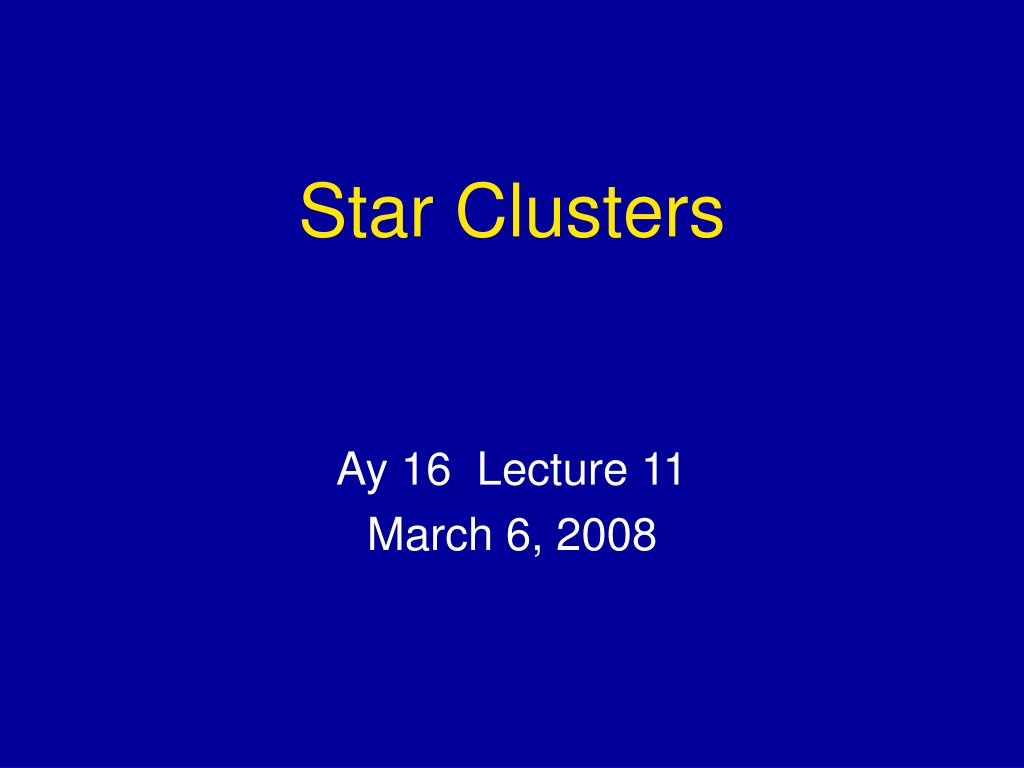 Star Clusters

Ay 16 Lecture 11
March 6, 2008